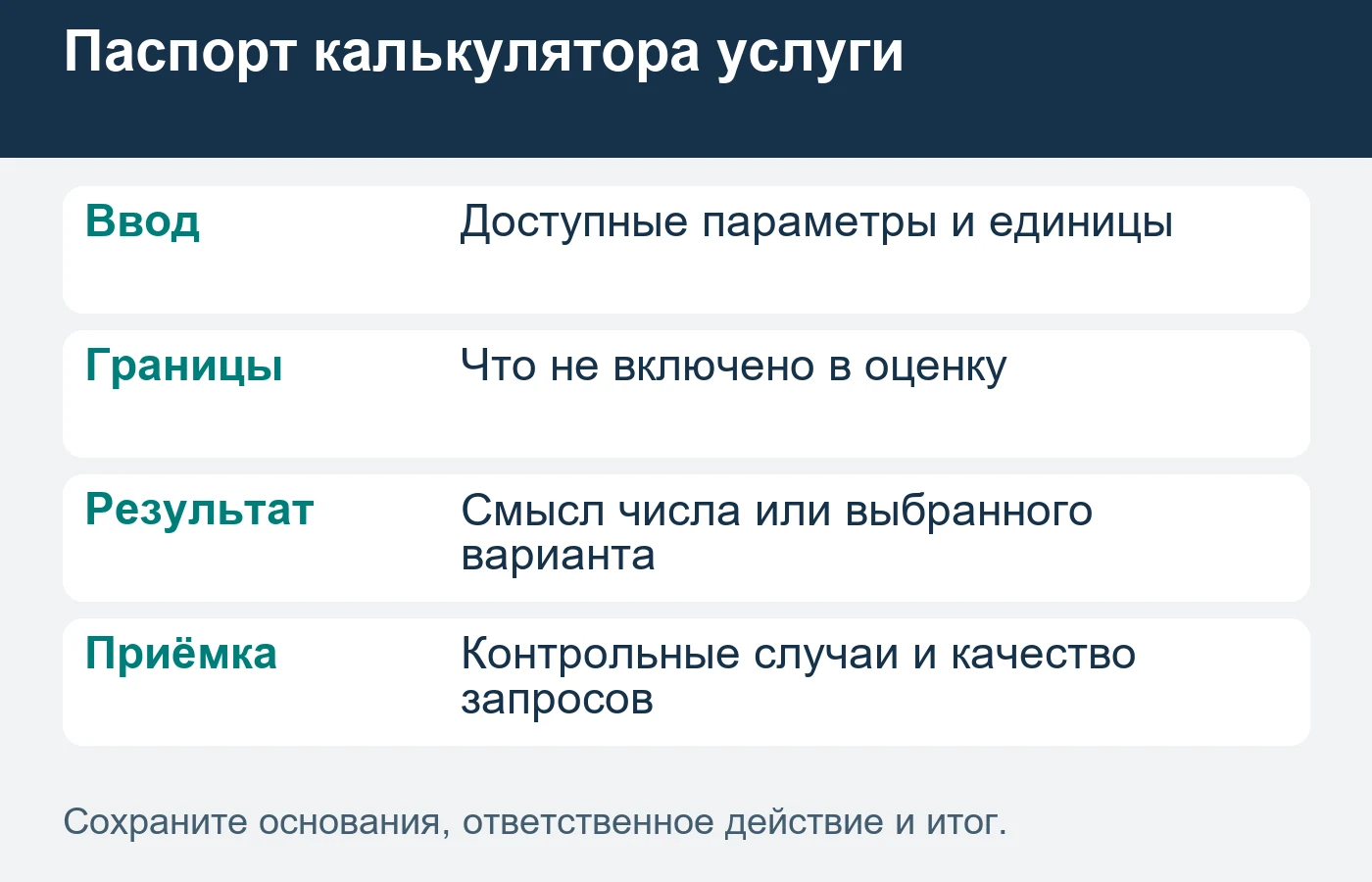 Паспорт калькулятора услуги

Ввод
Доступные параметры и единицы

Границы
Что не включено в оценку

Результат
Смысл числа или выбранного варианта

Приёмка
Контрольные случаи и качество запросов

Сохраните основания, ответственное действие и итог.